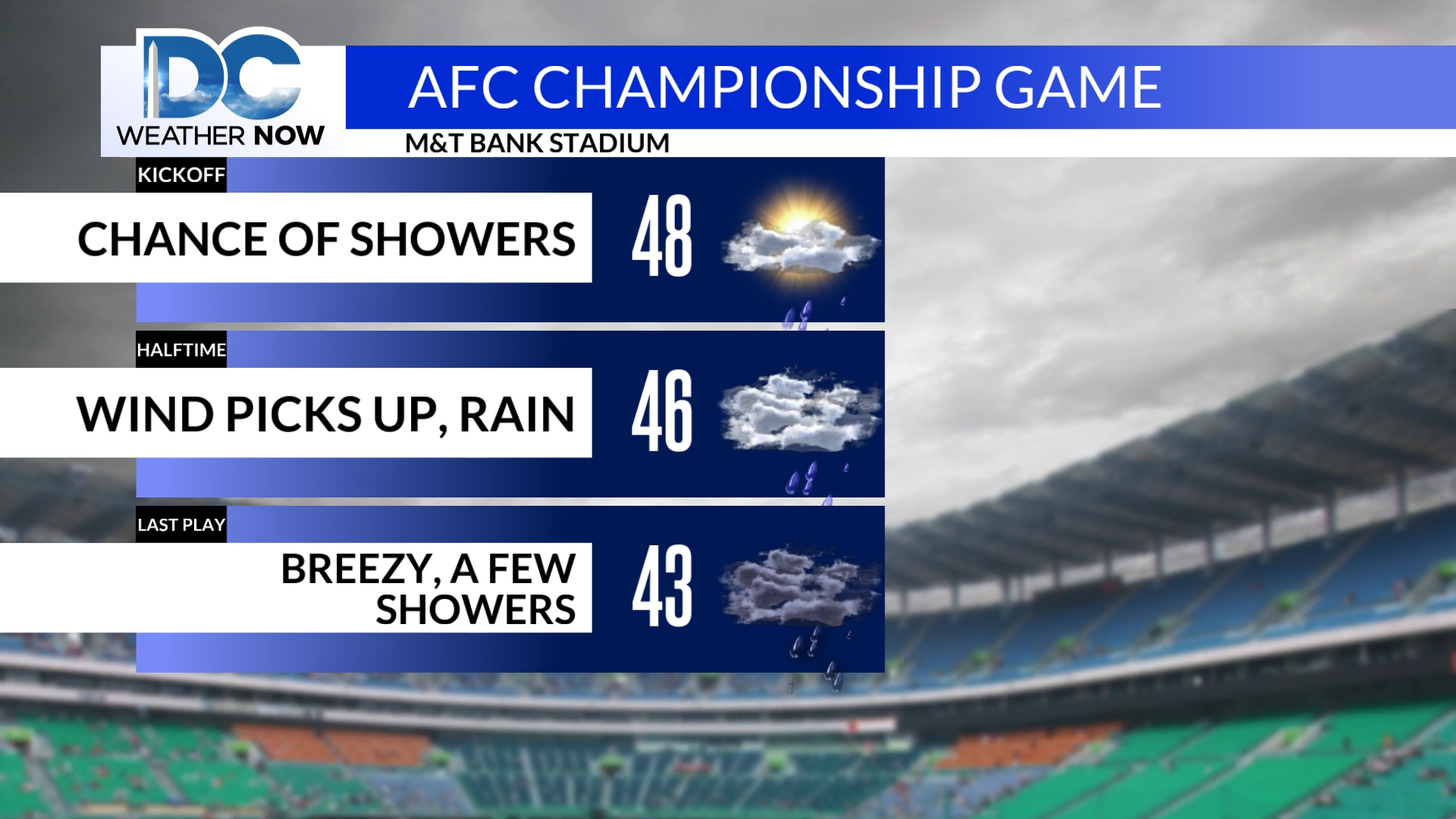 DC WEATHER NOW

AFC CHAMPIONSHIP GAME

M&T BANK STADIUM

KICKOFF

CHANCE OF SHOWERS

48

HALFTIME

WIND PICKS UP, RAIN

46

LAST PLAY

BREEZY, A FEW SHOWERS

43